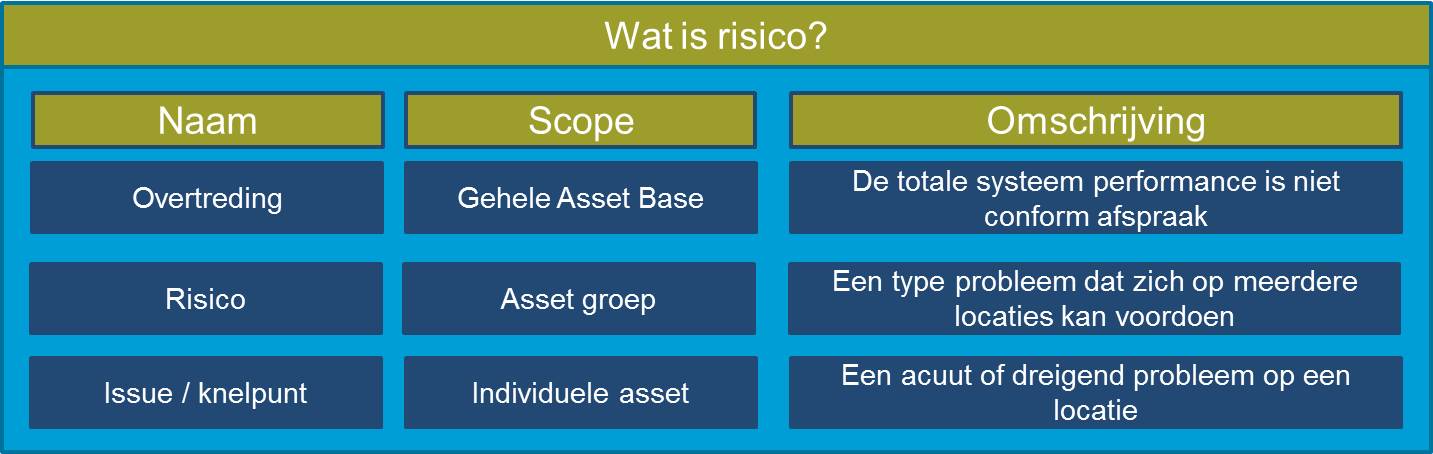 Wat is risico?

| Naam | Scope | Omschrijving |
|---|---|---|
| Overtreding | Gehele Asset Base | De totale systeem performance is niet conform afspraak |
| Risico | Asset groep | Een type probleem dat zich op meerdere locaties kan voordoen |
| Issue / knelpunt | Individuele asset | Een acuut of dreigend probleem op een locatie |